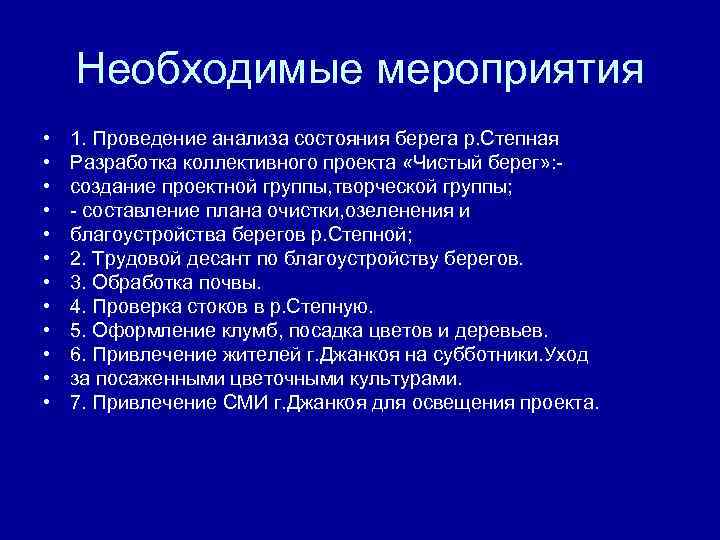 Необходимые мероприятия

• 1. Проведение анализа состояния берега р.Степная
• Разработка коллективного проекта «Чистый берег»:-
• создание проектной группы,творческой группы;
• - составление плана очистки,озеленения и
• благоустройства берегов р.Степной;
• 2. Трудовой десант по благоустройству берегов.
• 3. Обработка почвы.
• 4. Проверка стоков в р.Степную.
• 5. Оформление клумб, посадка цветов и деревьев.
• 6. Привлечение жителей г.Джанкоя на субботники.Уход
• за посаженными цветочными культурами.
• 7. Привлечение СМИ г.Джанкоя для освещения проекта.